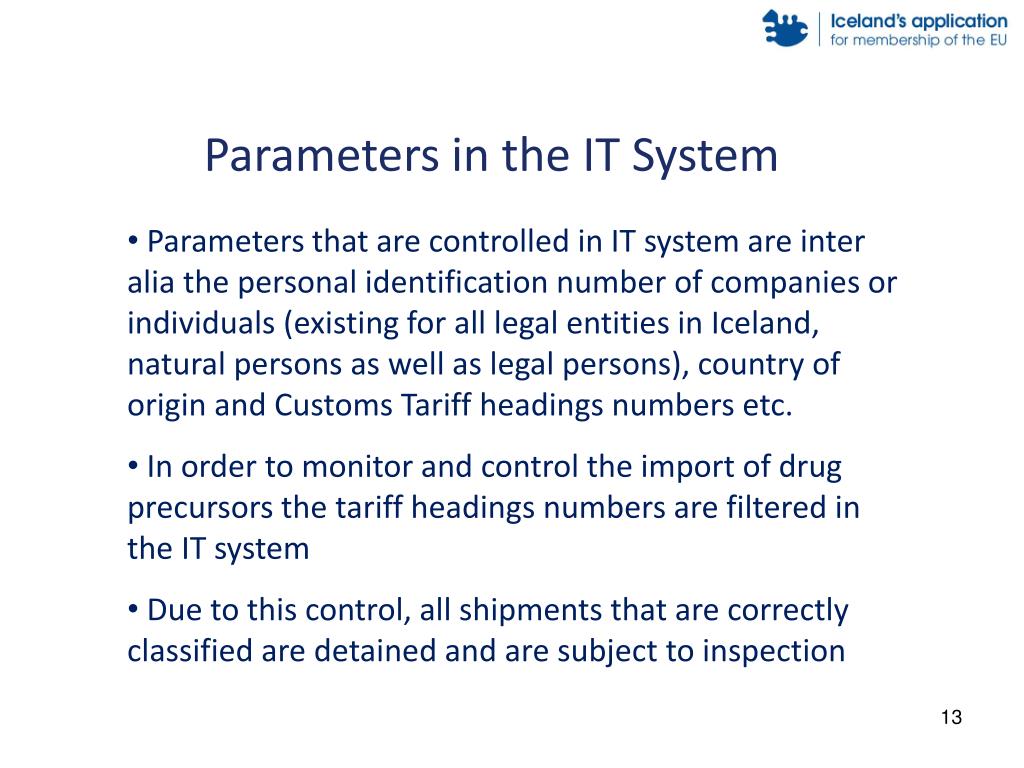 Iceland's application
for membership of the EU

Parameters in the IT System

• Parameters that are controlled in IT system are inter alia the personal identification number of companies or individuals (existing for all legal entities in Iceland, natural persons as well as legal persons), country of origin and Customs Tariff headings numbers etc.

• In order to monitor and control the import of drug precursors the tariff headings numbers are filtered in the IT system

• Due to this control, all shipments that are correctly classified are detained and are subject to inspection

13